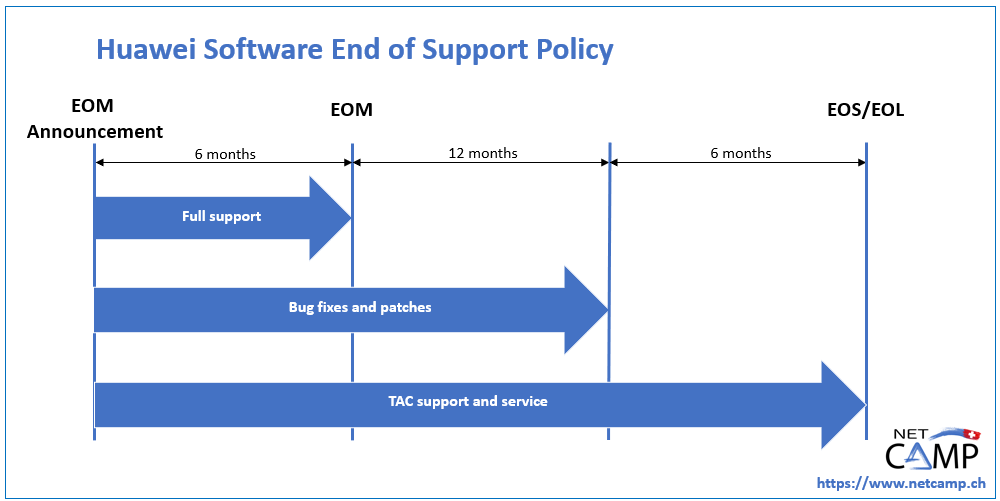 Huawei Software End of Support Policy

EOM Announcement

EOM

EOS/EOL

6 months

12 months

6 months

Full support

Bug fixes and patches

TAC support and service

NET CAMP

https://www.netcamp.ch